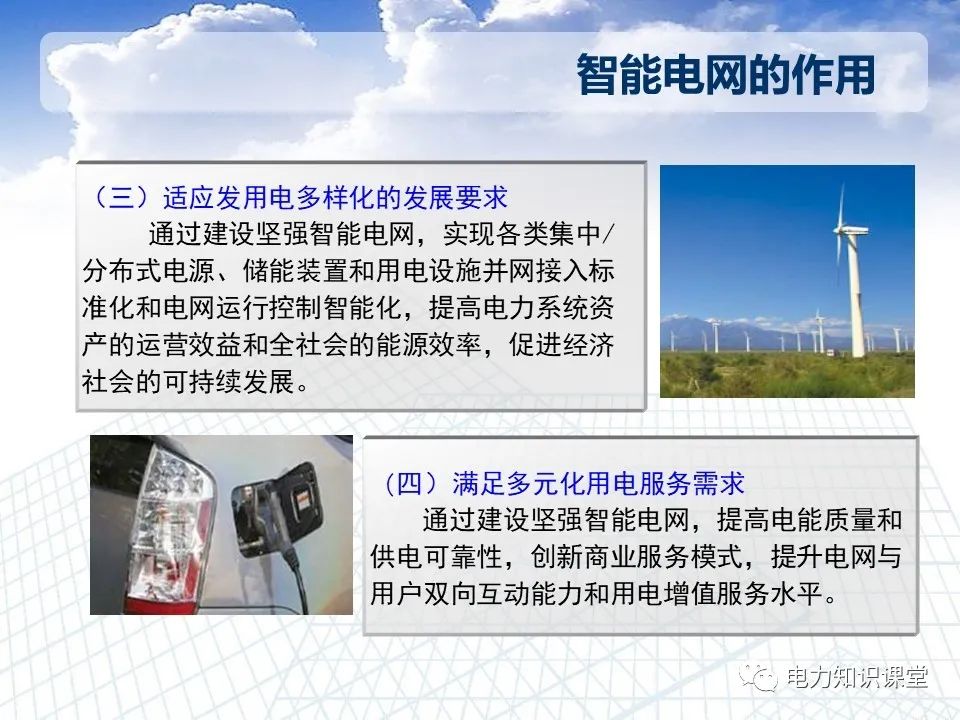 智能电网的作用

（三）适应发用电多样化的发展要求

通过建设坚强智能电网，实现各类集中/分布式电源、储能装置和用电设施并网接入标准化和电网运行控制智能化，提高电力系统资产的运营效益和全社会的能源效率，促进经济社会的可持续发展。

（四）满足多元化用电服务需求

通过建设坚强智能电网，提高电能质量和供电可靠性，创新商业服务模式，提升电网与用户双向互动能力和用电增值服务水平。

电力知识课堂